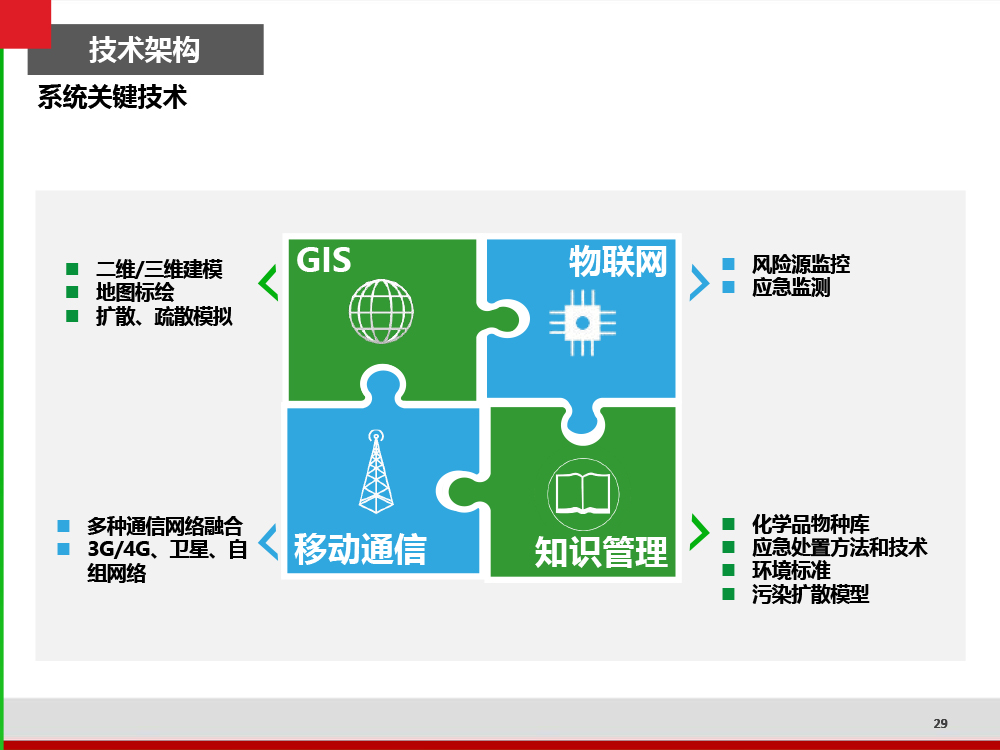 技术架构

系统关键技术

- 二维/三维建模
- 地图标绘
- 扩散、疏散模拟

GIS

物联网

- 风险源监控
- 应急监测

- 多种通信网络融合
- 3G/4G、卫星、自组网络

移动通信

知识管理

- 化学品物种库
- 应急处置方法和技术
- 环境标准
- 污染扩散模型

29